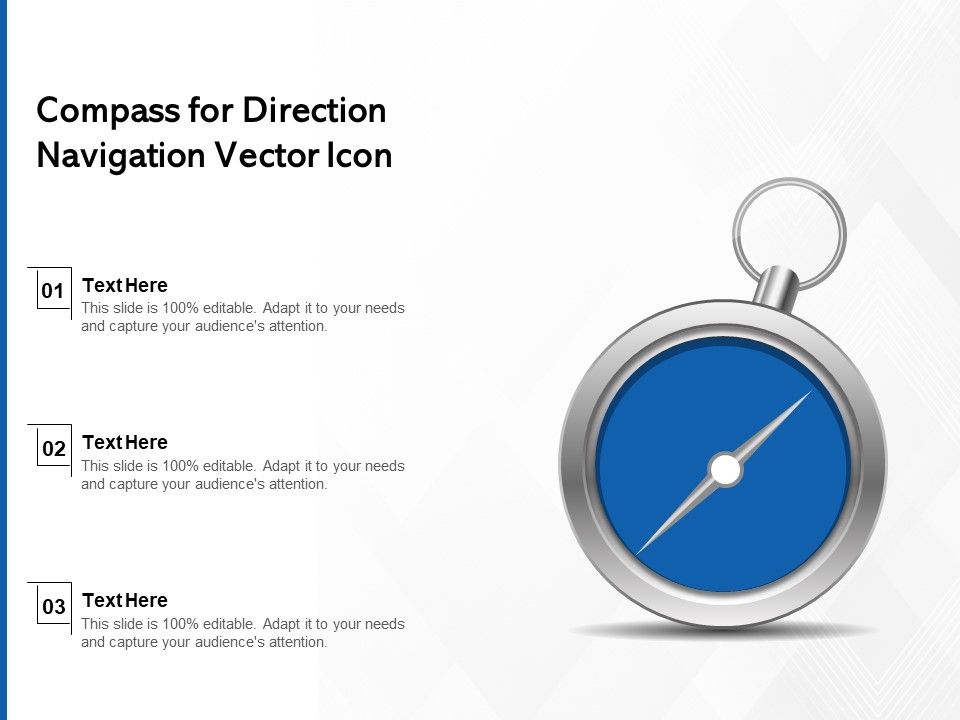 Compass for Direction Navigation Vector Icon

01
Text Here
This slide is 100% editable. Adapt it to your needs and capture your audience's attention.

02
Text Here
This slide is 100% editable. Adapt it to your needs and capture your audience's attention.

03
Text Here
This slide is 100% editable. Adapt it to your needs and capture your audience's attention.